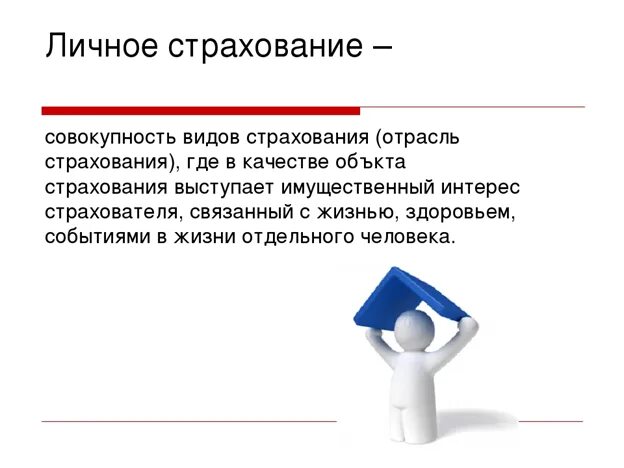 Личное страхование –

совокупность видов страхования (отрасль страхования), где в качестве объкта страхования выступает имущественный интерес страхователя, связанный с жизнью, здоровьем, событиями в жизни отдельного человека.